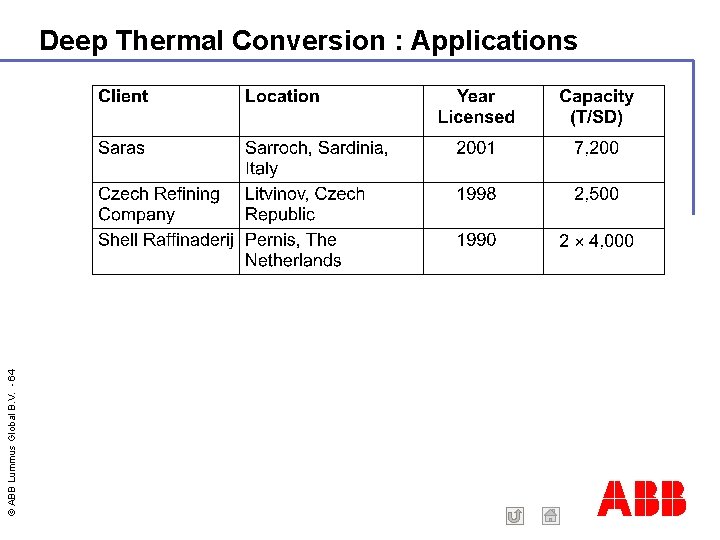 Deep Thermal Conversion : Applications

| Client | Location | Year Licensed | Capacity (T/SD) |
|---|---|---|---|
| Saras | Sarroch, Sardinia, Italy | 2001 | 7,200 |
| Czech Refining Company | Litvinov, Czech Republic | 1998 | 2,500 |
| Shell Raffinaderij | Pernis, The Netherlands | 1990 | 2 × 4,000 |

© ABB Lummus Global B.V. - 64

ABB